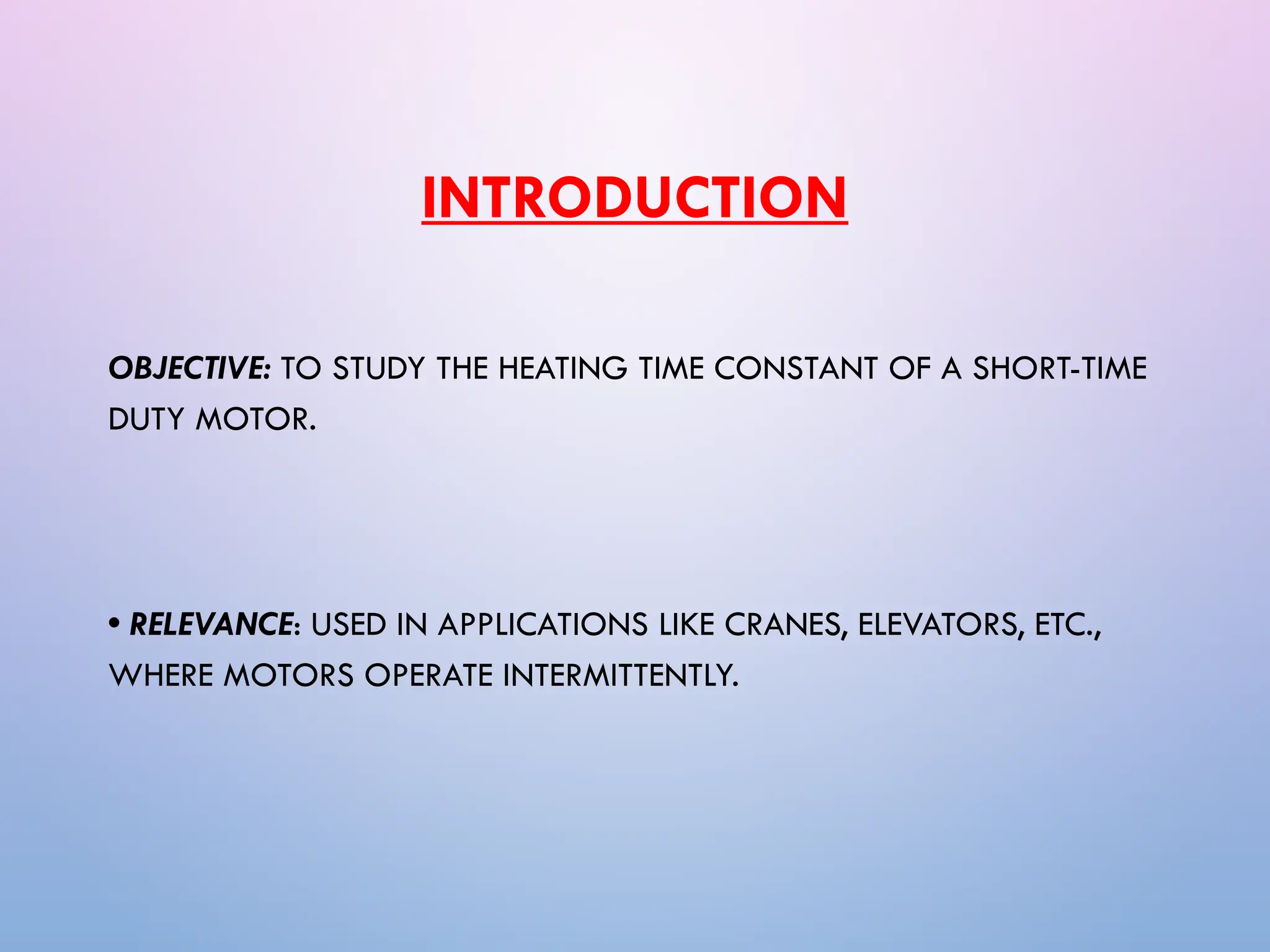 INTRODUCTION

OBJECTIVE: TO STUDY THE HEATING TIME CONSTANT OF A SHORT-TIME DUTY MOTOR.

• RELEVANCE: USED IN APPLICATIONS LIKE CRANES, ELEVATORS, ETC., WHERE MOTORS OPERATE INTERMITTENTLY.